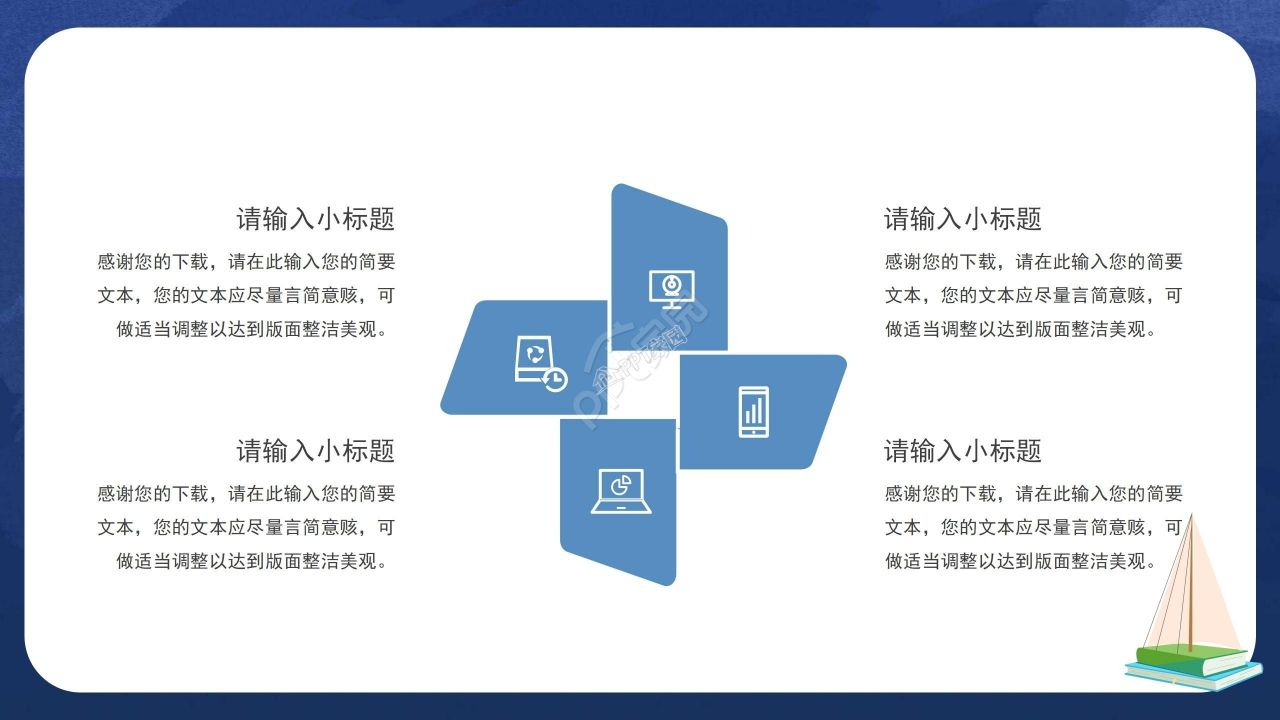 请输入小标题

感谢您的下载，请在此输入您的简要文本，您的文本应尽量言简意赅，可做适当调整以达到版面整洁美观。

请输入小标题

感谢您的下载，请在此输入您的简要文本，您的文本应尽量言简意赅，可做适当调整以达到版面整洁美观。

请输入小标题

感谢您的下载，请在此输入您的简要文本，您的文本应尽量言简意赅，可做适当调整以达到版面整洁美观。

请输入小标题

感谢您的下载，请在此输入您的简要文本，您的文本应尽量言简意赅，可做适当调整以达到版面整洁美观。